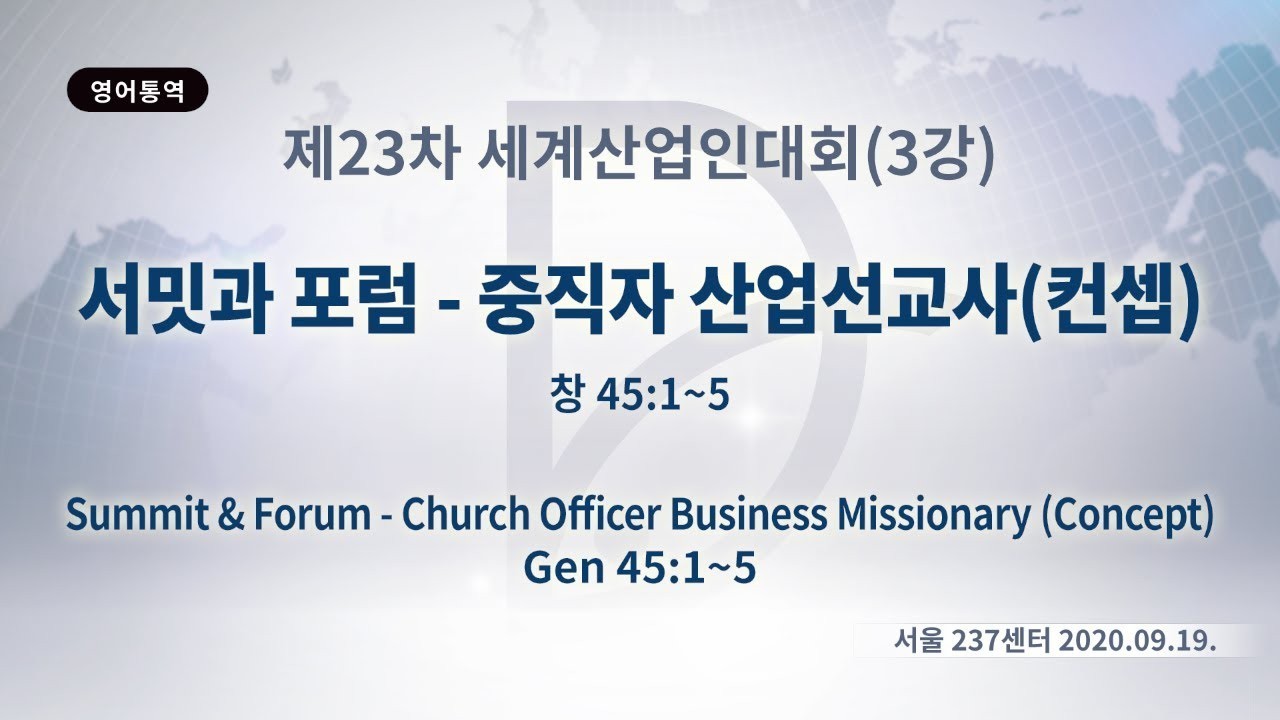 영어통역

제23차 세계산업인대회(3강)

서밋과 포럼 - 중직자 산업선교사(컨셉)

창 45:1~5

Summit & Forum - Church Officer Business Missionary (Concept)
Gen 45:1~5

서울 237센터 2020.09.19.